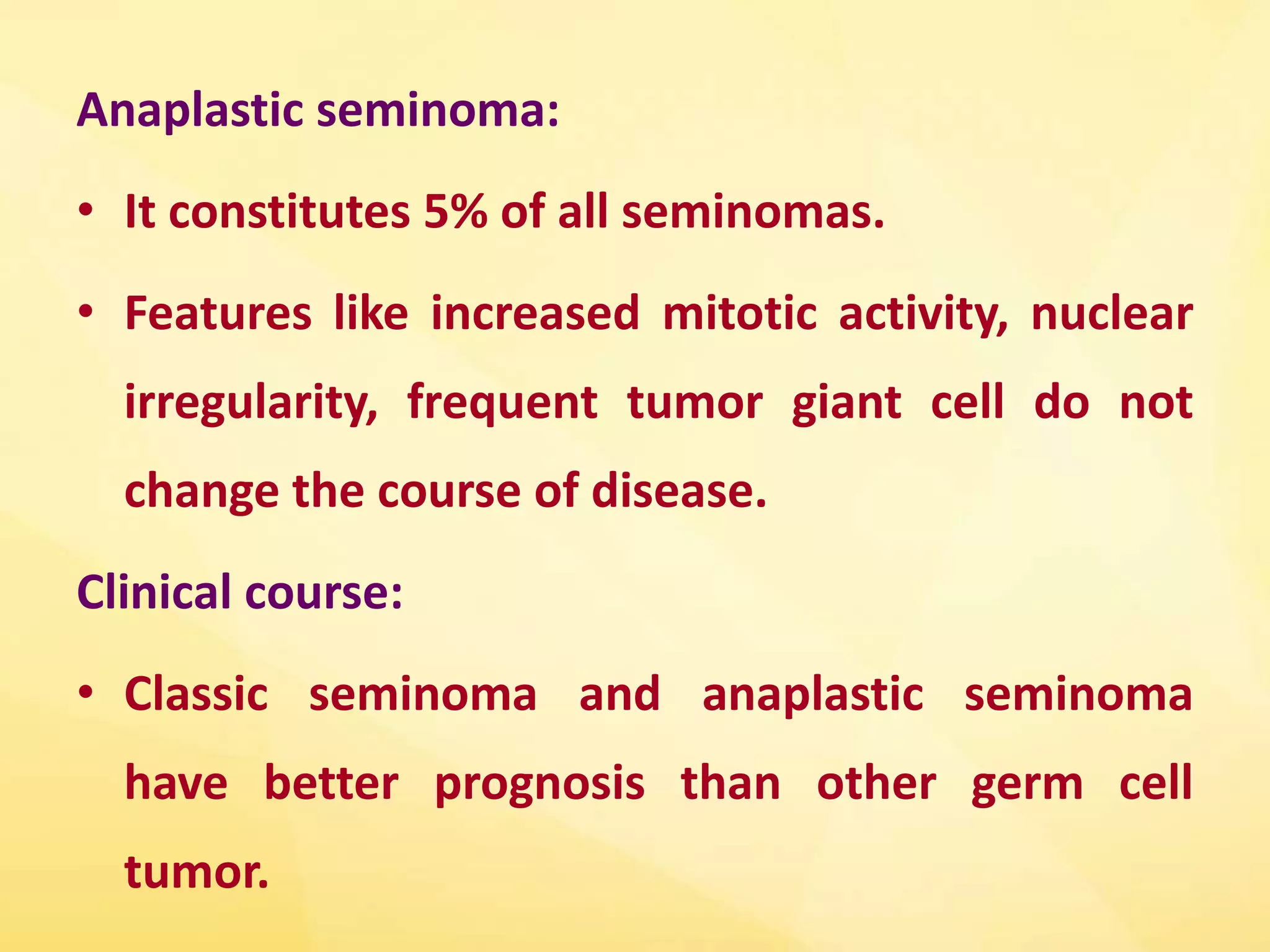 Anaplastic seminoma:

• It constitutes 5% of all seminomas.

• Features like increased mitotic activity, nuclear irregularity, frequent tumor giant cell do not change the course of disease.

Clinical course:

• Classic seminoma and anaplastic seminoma have better prognosis than other germ cell tumor.